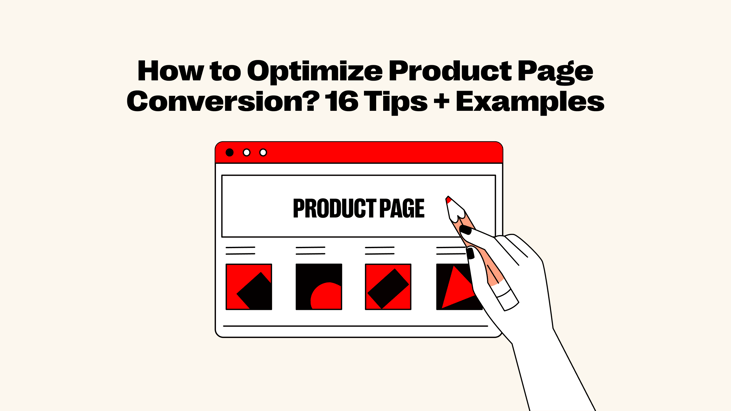 How to Optimize Product Page Conversion? 16 Tips + Examples

PRODUCT PAGE